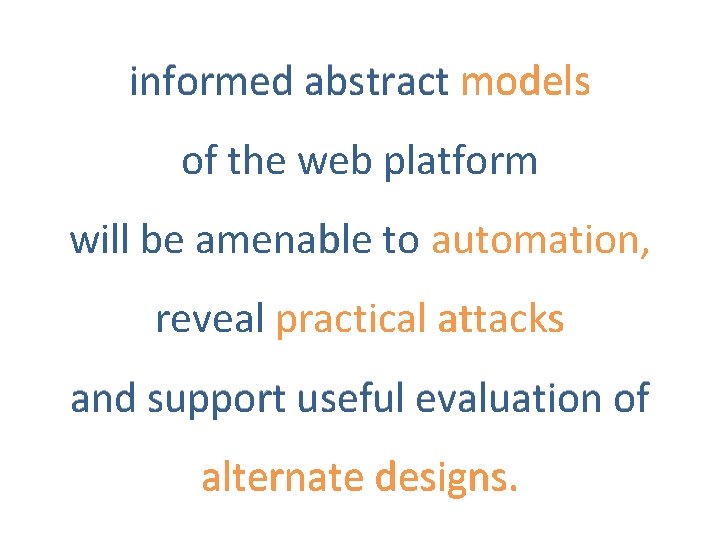 informed abstract models
of the web platform
will be amenable to automation,
reveal practical attacks
and support useful evaluation of
alternate designs.